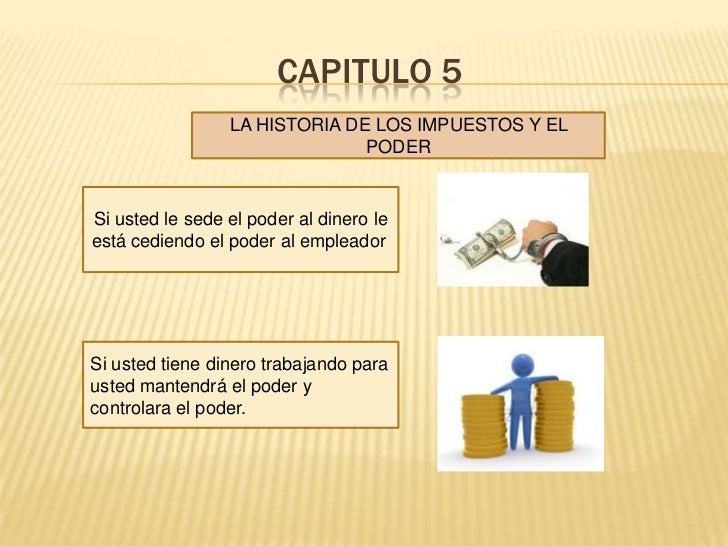 CAPITULO 5

LA HISTORIA DE LOS IMPUESTOS Y EL PODER

Si usted le sede el poder al dinero le está cediendo el poder al empleador

Si usted tiene dinero trabajando para usted mantendrá el poder y controlara el poder.